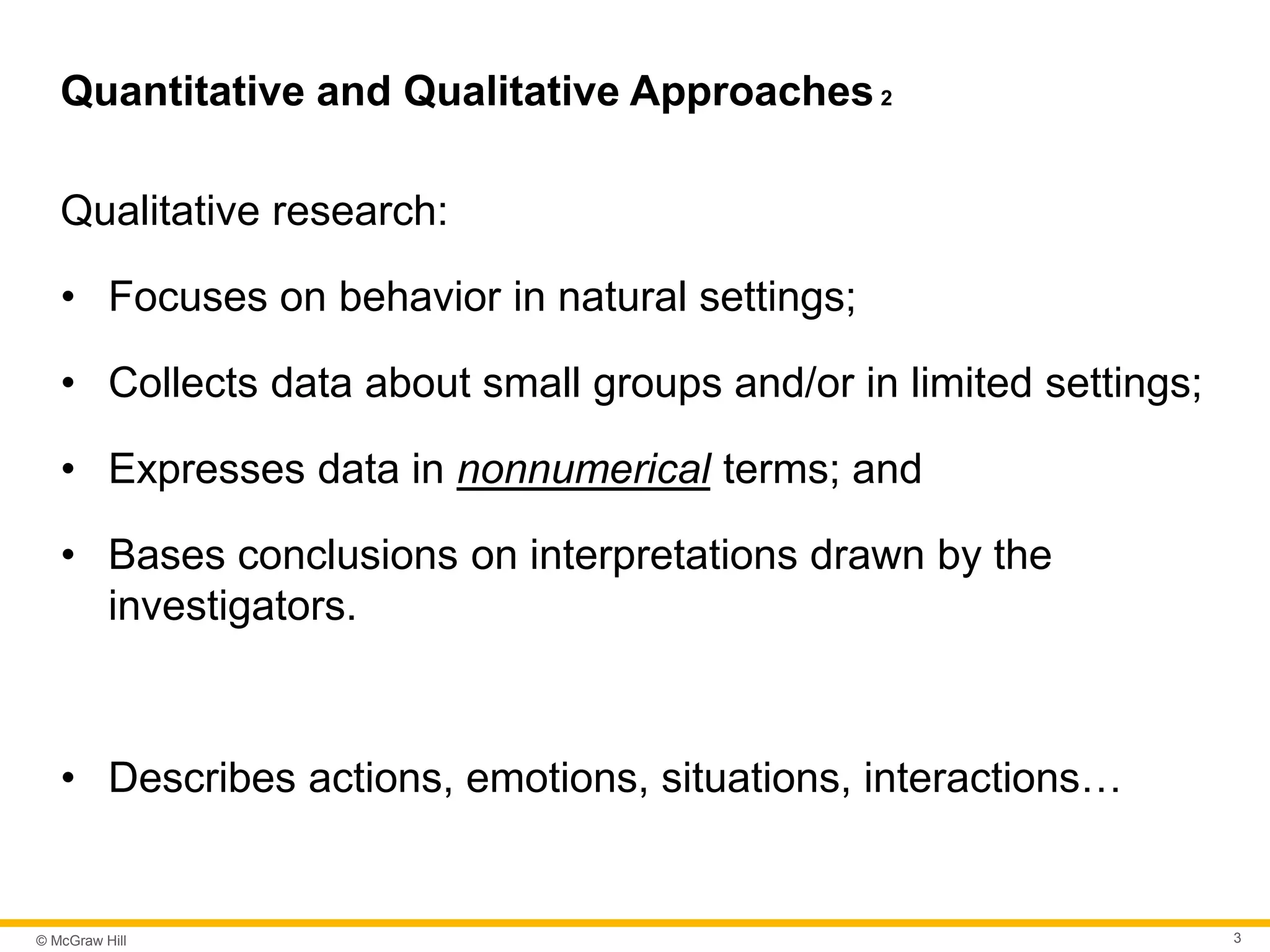 Quantitative and Qualitative Approaches 2

Qualitative research:

• Focuses on behavior in natural settings;

• Collects data about small groups and/or in limited settings;

• Expresses data in nonnumerical terms; and

• Bases conclusions on interpretations drawn by the investigators.

• Describes actions, emotions, situations, interactions…

© McGraw Hill

3